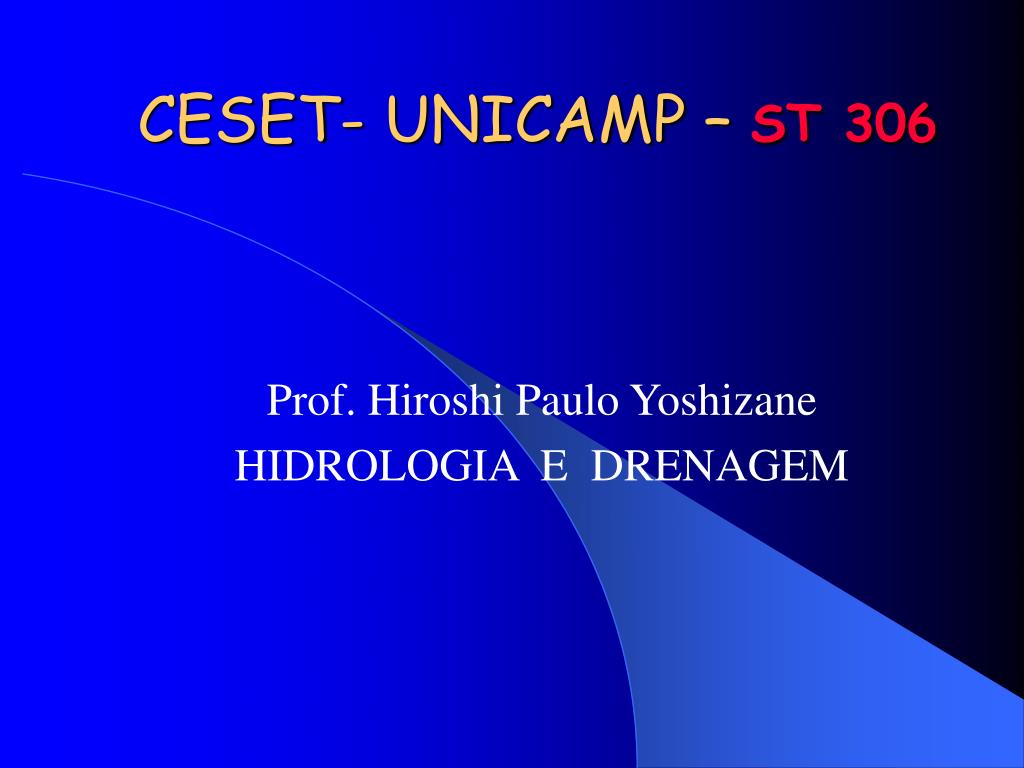 CESET- UNICAMP – ST 306

Prof. Hiroshi Paulo Yoshizane
HIDROLOGIA E DRENAGEM